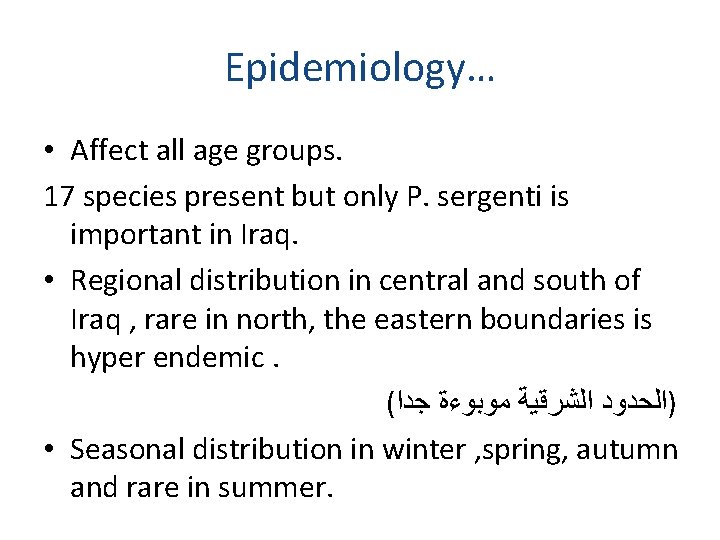 Epidemiology…

• Affect all age groups.

17 species present but only P. sergenti is important in Iraq.

• Regional distribution in central and south of Iraq , rare in north, the eastern boundaries is hyper endemic .

(الحدود الشرقية موبوءة جدا)

• Seasonal distribution in winter ,spring, autumn and rare in summer.